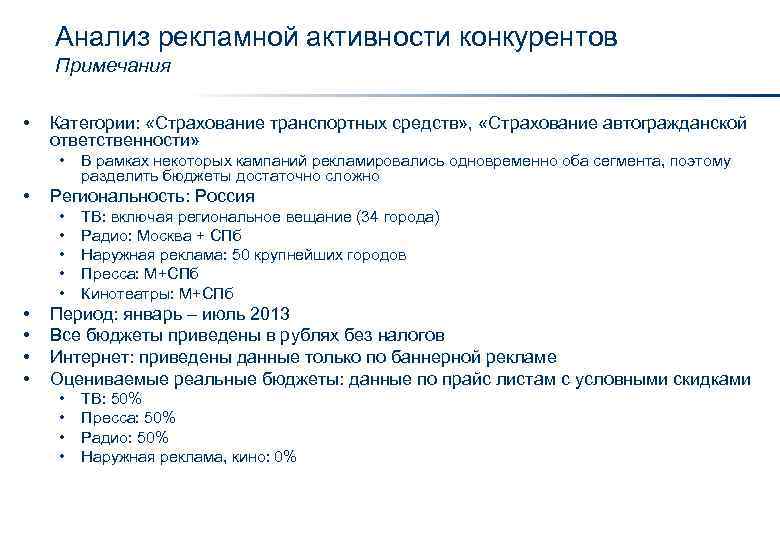 Анализ рекламной активности конкурентов
Примечания

• Категории: «Страхование транспортных средств», «Страхование автогражданской ответственности»
  • В рамках некоторых кампаний рекламировались одновременно оба сегмента, поэтому разделить бюджеты достаточно сложно
• Региональность: Россия
  • ТВ: включая региональное вещание (34 города)
  • Радио: Москва + СПб
  • Наружная реклама: 50 крупнейших городов
  • Пресса: М+СПб
  • Кинотеатры: М+СПб
• Период: январь – июль 2013
• Все бюджеты приведены в рублях без налогов
• Интернет: приведены данные только по баннерной рекламе
• Оцениваемые реальные бюджеты: данные по прайс листам с условными скидками
  • ТВ: 50%
  • Пресса: 50%
  • Радио: 50%
  • Наружная реклама, кино: 0%